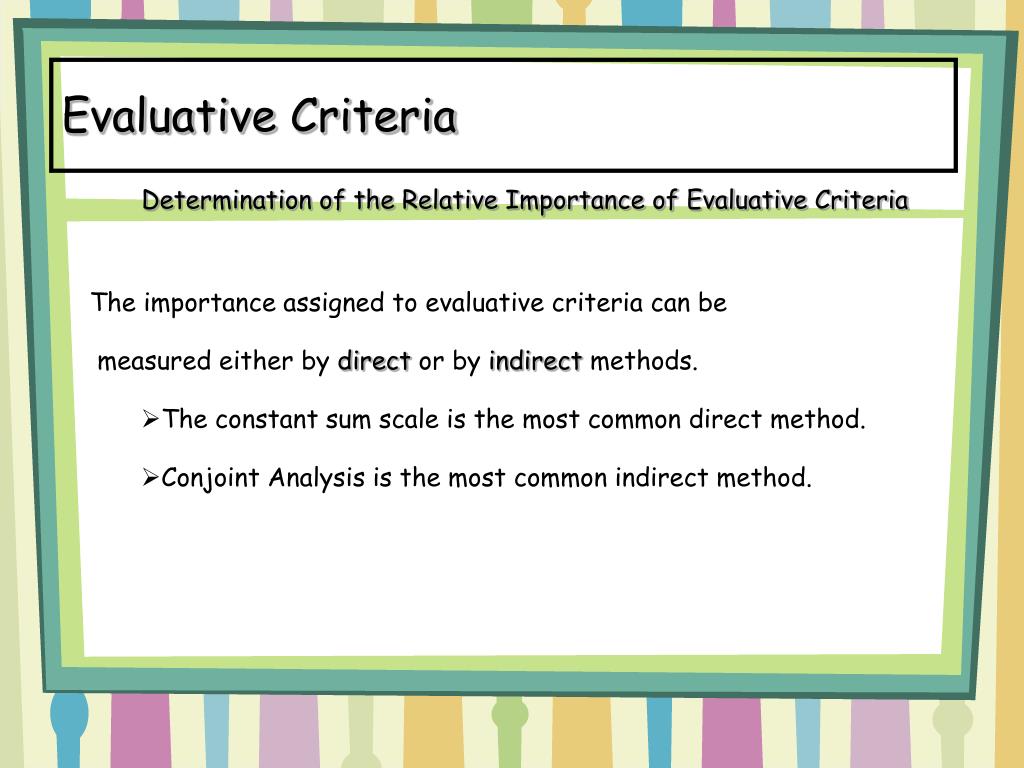 Evaluative Criteria

Determination of the Relative Importance of Evaluative Criteria

The importance assigned to evaluative criteria can be measured either by direct or by indirect methods.

➢The constant sum scale is the most common direct method.

➢Conjoint Analysis is the most common indirect method.